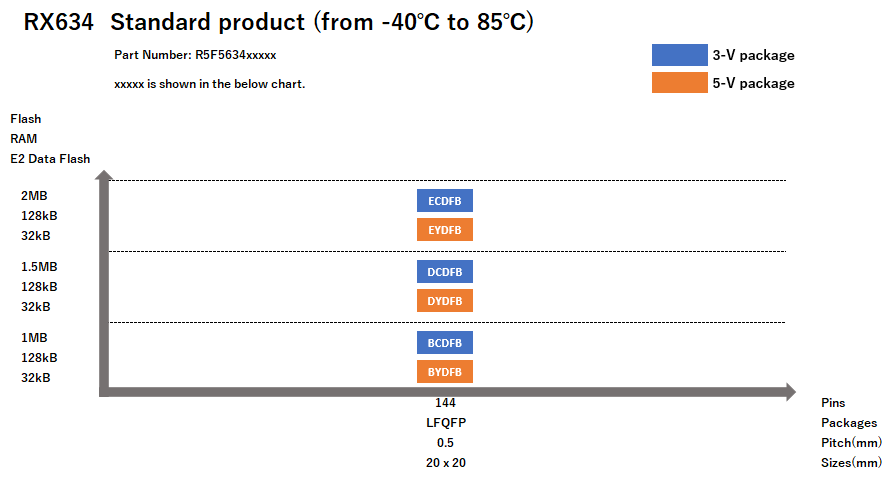 RX634 Standard product (from -40°C to 85°C)

Part Number: R5F5634xxxxx

xxxxx is shown in the below chart.

3-V package

5-V package

Flash
RAM
E2 Data Flash

2MB
128kB
32kB

ECDFB

EYDFB

1.5MB
128kB
32kB

DCDFB

DYDFB

1MB
128kB
32kB

BCDFB

BYDFB

144
LFQFP
0.5
20 x 20

Pins
Packages
Pitch(mm)
Sizes(mm)